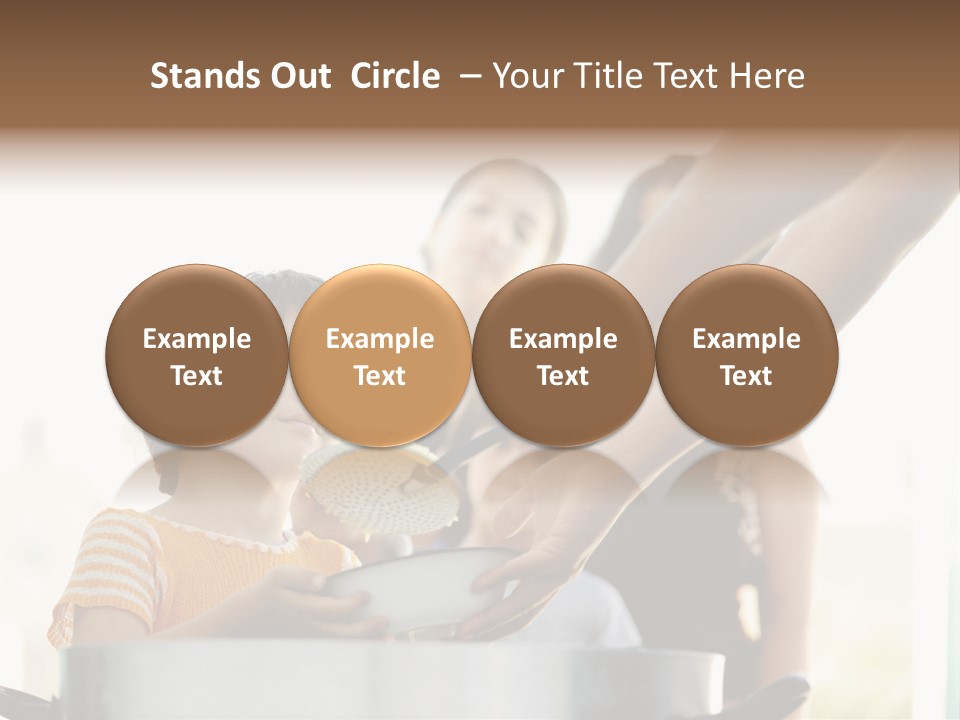 Stands Out Circle – Your Title Text Here

Example Text

Example Text

Example Text

Example Text